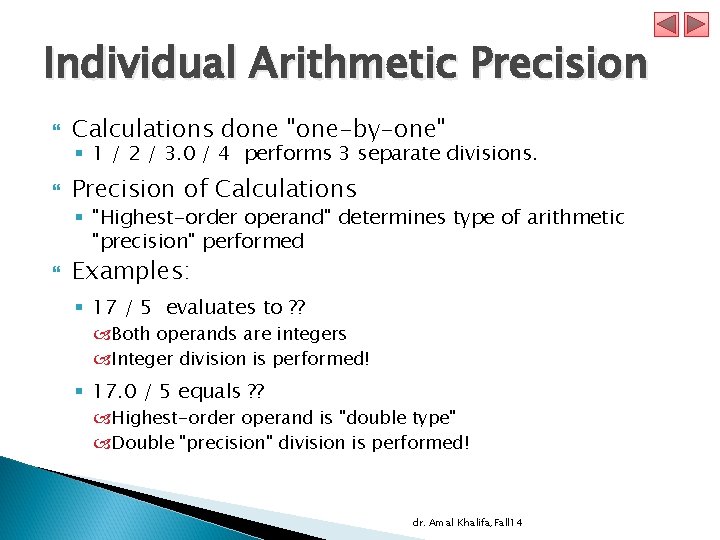 Individual Arithmetic Precision

Calculations done "one-by-one"

1 / 2 / 3.0 / 4 performs 3 separate divisions.

Precision of Calculations

"Highest-order operand" determines type of arithmetic "precision" performed

Examples:

17 / 5 evaluates to ??

Both operands are integers

Integer division is performed!

17.0 / 5 equals ??

Highest-order operand is "double type"

Double "precision" division is performed!

dr. Amal Khalifa, Fall14